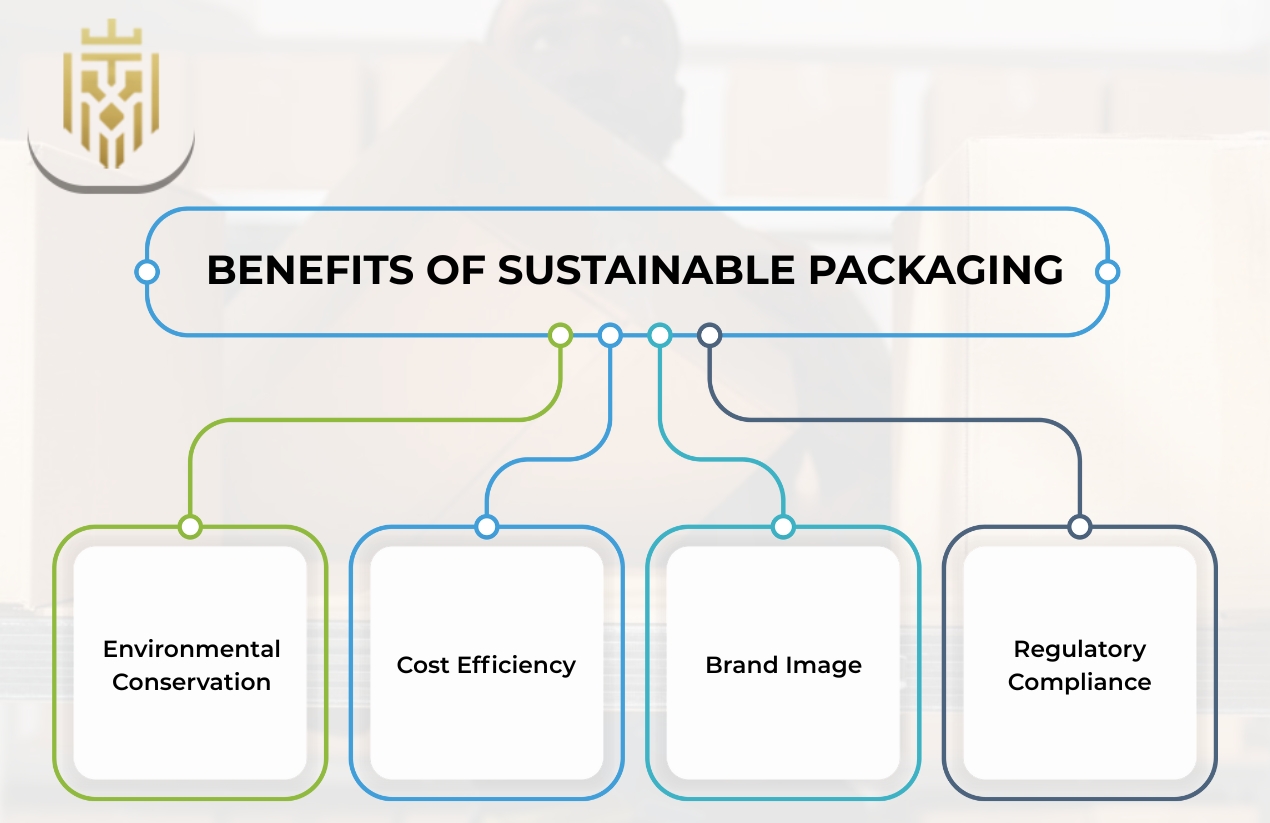 BENEFITS OF SUSTAINABLE PACKAGING

Environmental Conservation

Cost Efficiency

Brand Image

Regulatory Compliance